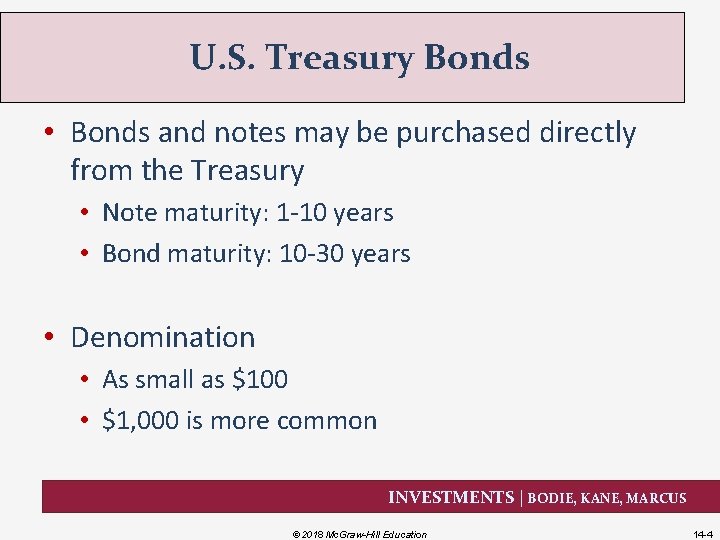 U.S. Treasury Bonds

• Bonds and notes may be purchased directly from the Treasury
• Note maturity: 1-10 years
• Bond maturity: 10-30 years

• Denomination
• As small as \$100
• \$1,000 is more common

INVESTMENTS | BODIE, KANE, MARCUS

© 2018 McGraw-Hill Education

14-4